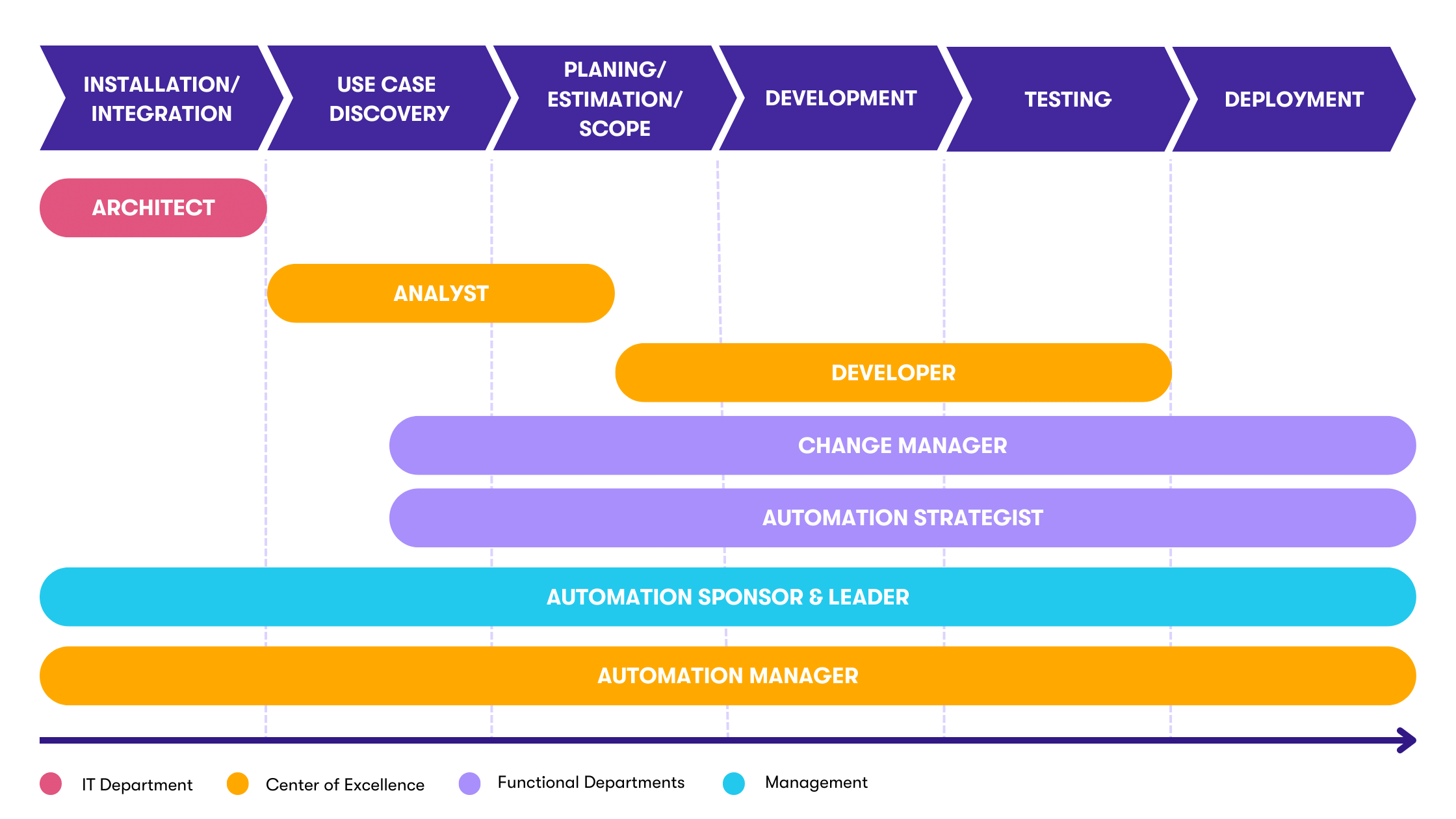 INSTALLATION/ INTEGRATION

USE CASE DISCOVERY

PLANING/ ESTIMATION/ SCOPE

DEVELOPMENT

TESTING

DEPLOYMENT

ARCHITECT

ANALYST

DEVELOPER

CHANGE MANAGER

AUTOMATION STRATEGIST

AUTOMATION SPONSOR & LEADER

AUTOMATION MANAGER

IT Department

Center of Excellence

Functional Departments

Management